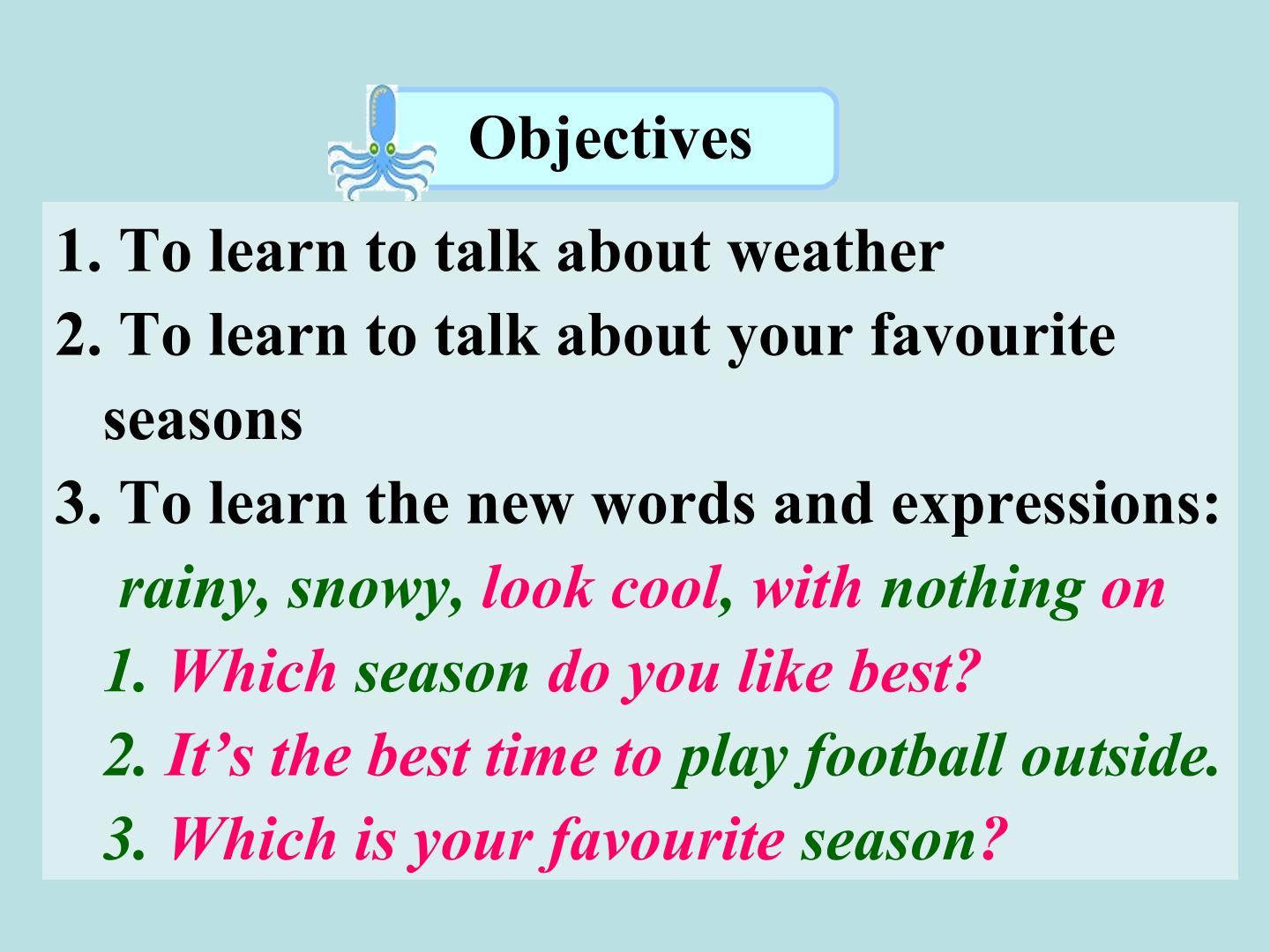 Objectives

1. To learn to talk about weather

2. To learn to talk about your favourite seasons

3. To learn the new words and expressions:

rainy, snowy, look cool, with nothing on

1. Which season do you like best?

2. It's the best time to play football outside.

3. Which is your favourite season?